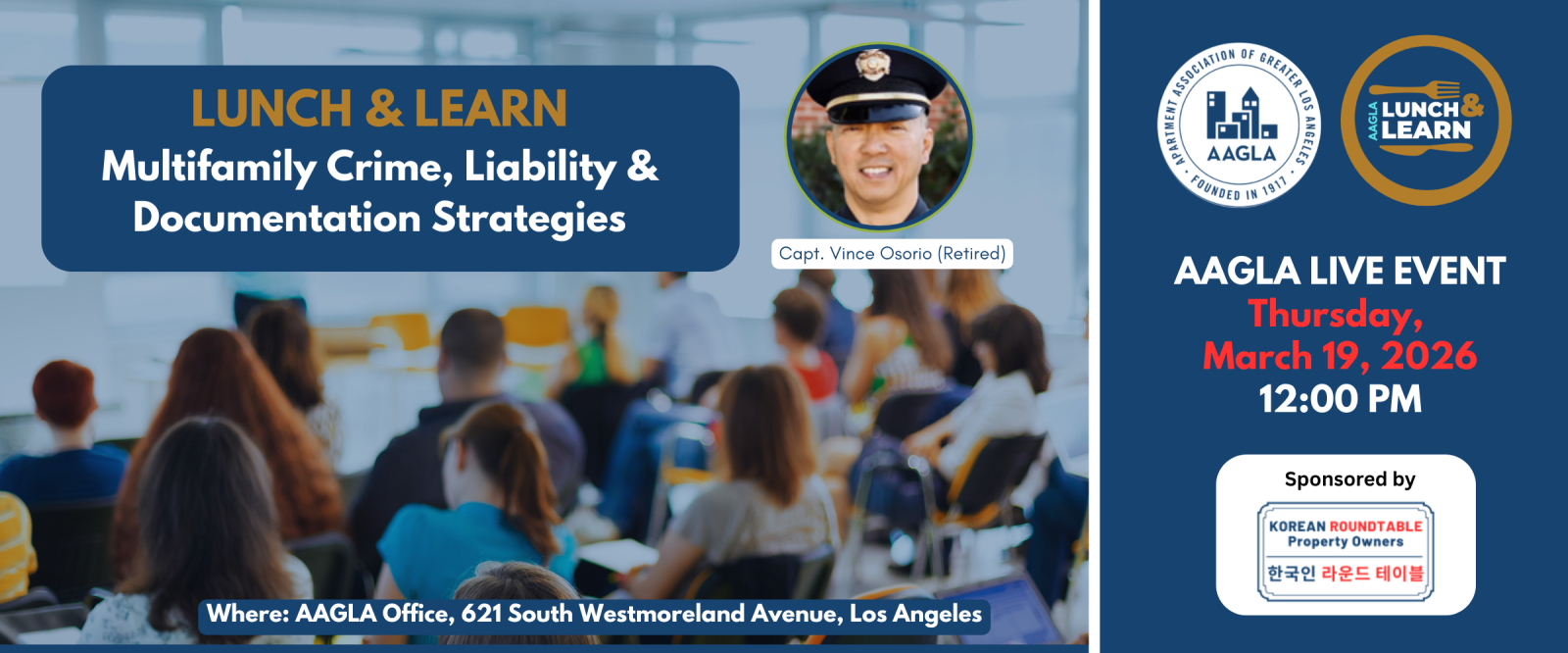 LUNCH & LEARN
Multifamily Crime, Liability & Documentation Strategies

Capt. Vince Osorio (Retired)

Where: AAGLA Office, 621 South Westmoreland Avenue, Los Angeles

APARTMENT ASSOCIATION OF GREATER LOS ANGELES
AAGLA
FOUNDED IN 1917

AAGLA LUNCH & LEARN

AAGLA LIVE EVENT
Thursday,
March 19, 2026
12:00 PM

Sponsored by
KOREAN ROUNDTABLE
Property Owners
한국인 라운드 테이블